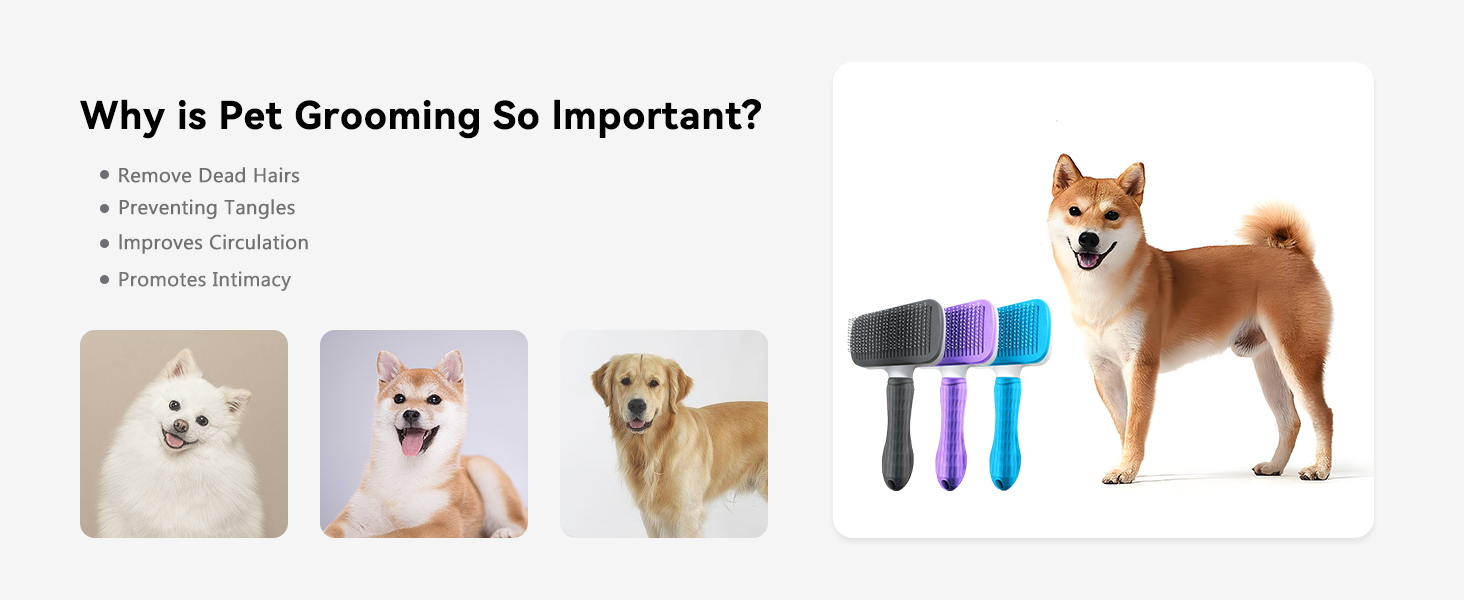 Why is Pet Grooming So Important?

• Remove Dead Hairs
• Preventing Tangles
• Improves Circulation
• Promotes Intimacy